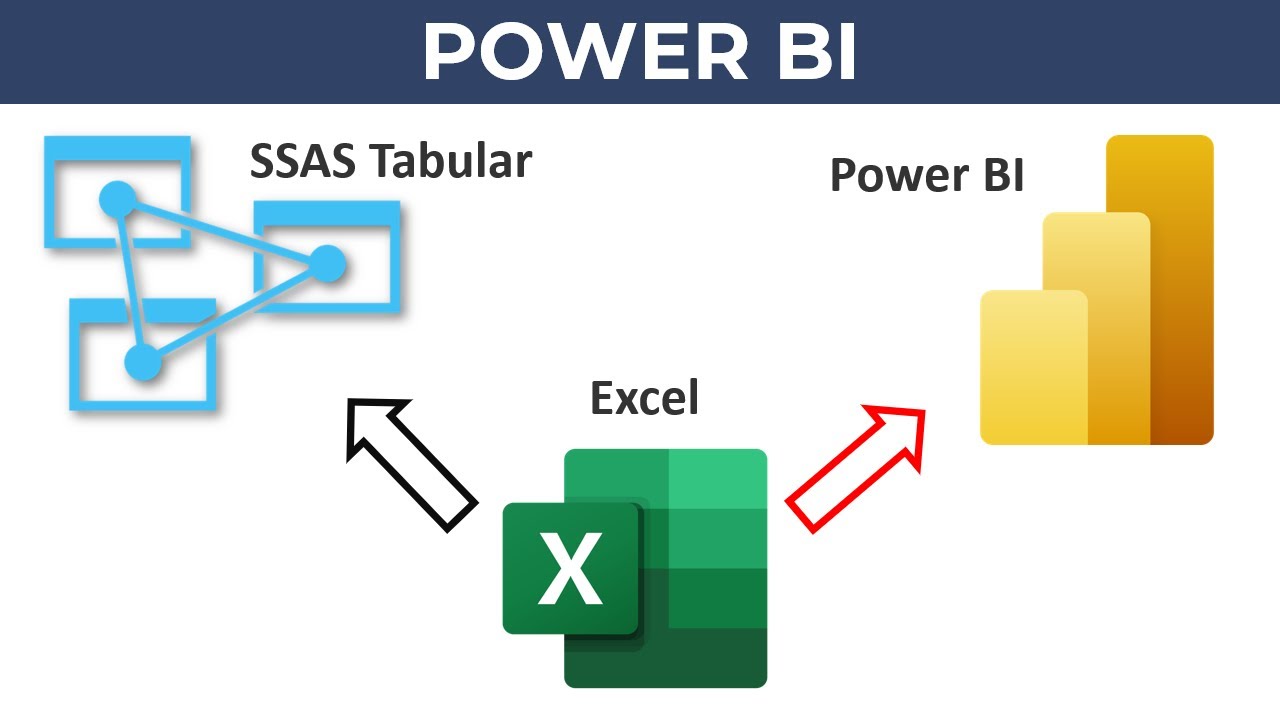 POWER BI

SSAS Tabular

Power BI

Excel

X